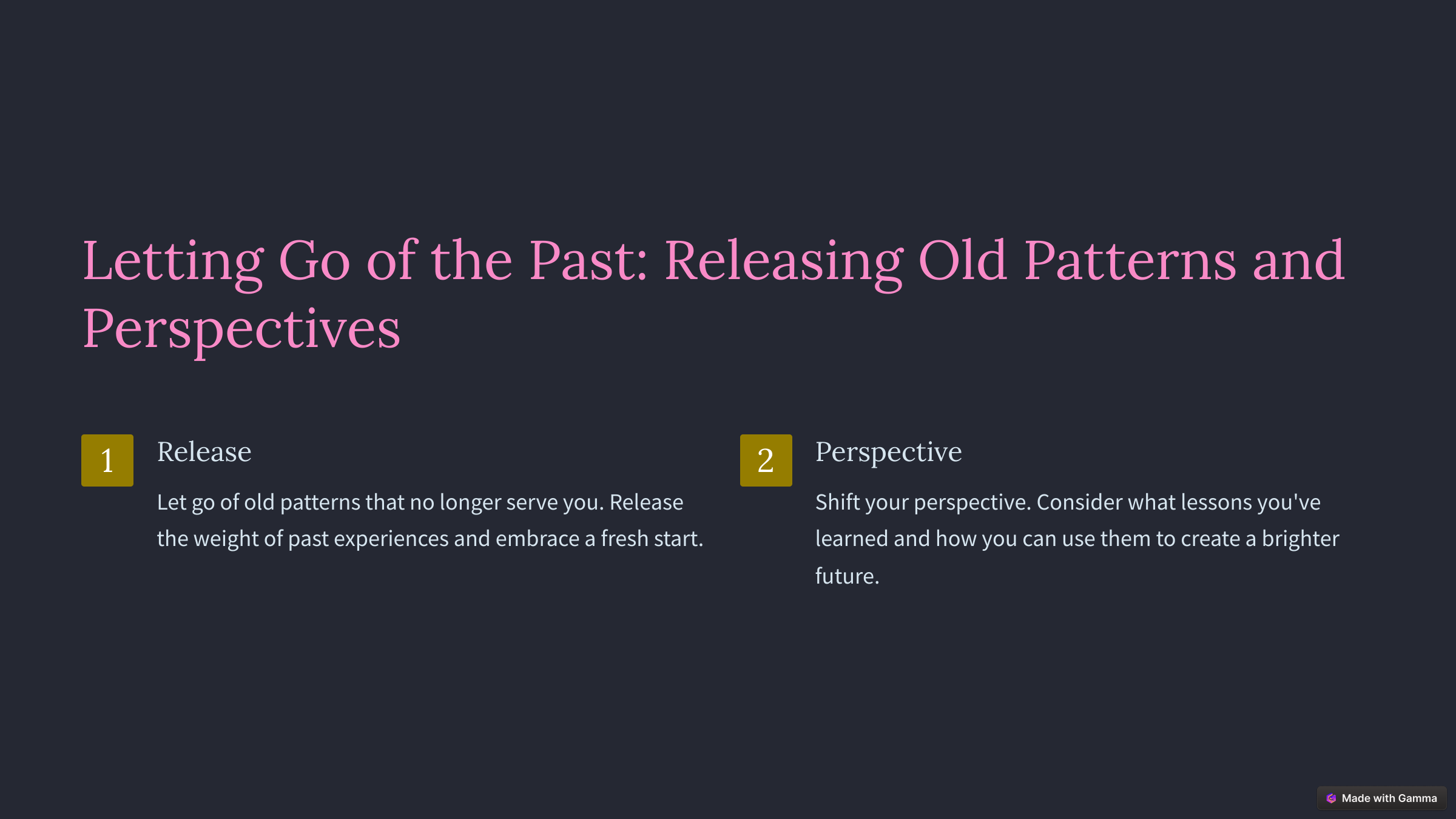 Letting Go of the Past: Releasing Old Patterns and Perspectives

1

Release

Let go of old patterns that no longer serve you. Release the weight of past experiences and embrace a fresh start.

2

Perspective

Shift your perspective. Consider what lessons you've learned and how you can use them to create a brighter future.

Made with Gamma